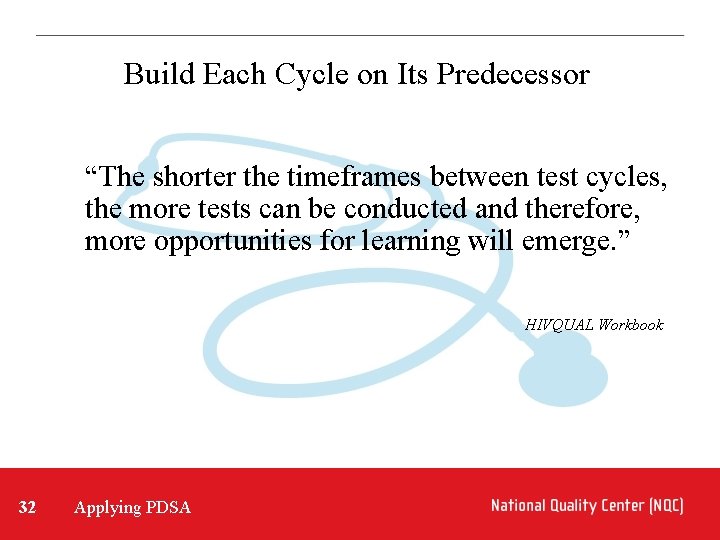 Build Each Cycle on Its Predecessor

“The shorter the timeframes between test cycles, the more tests can be conducted and therefore, more opportunities for learning will emerge.”

HIVQUAL Workbook

32 Applying PDSA

National Quality Center (NQC)